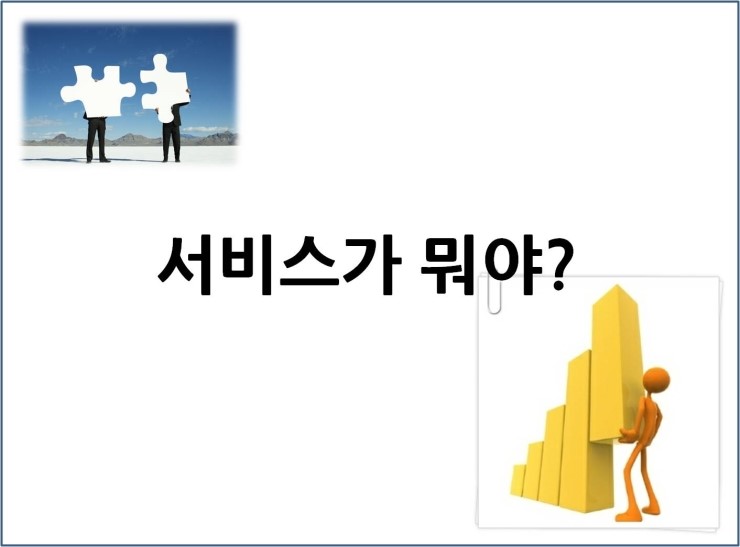 서비스가 뭐야?